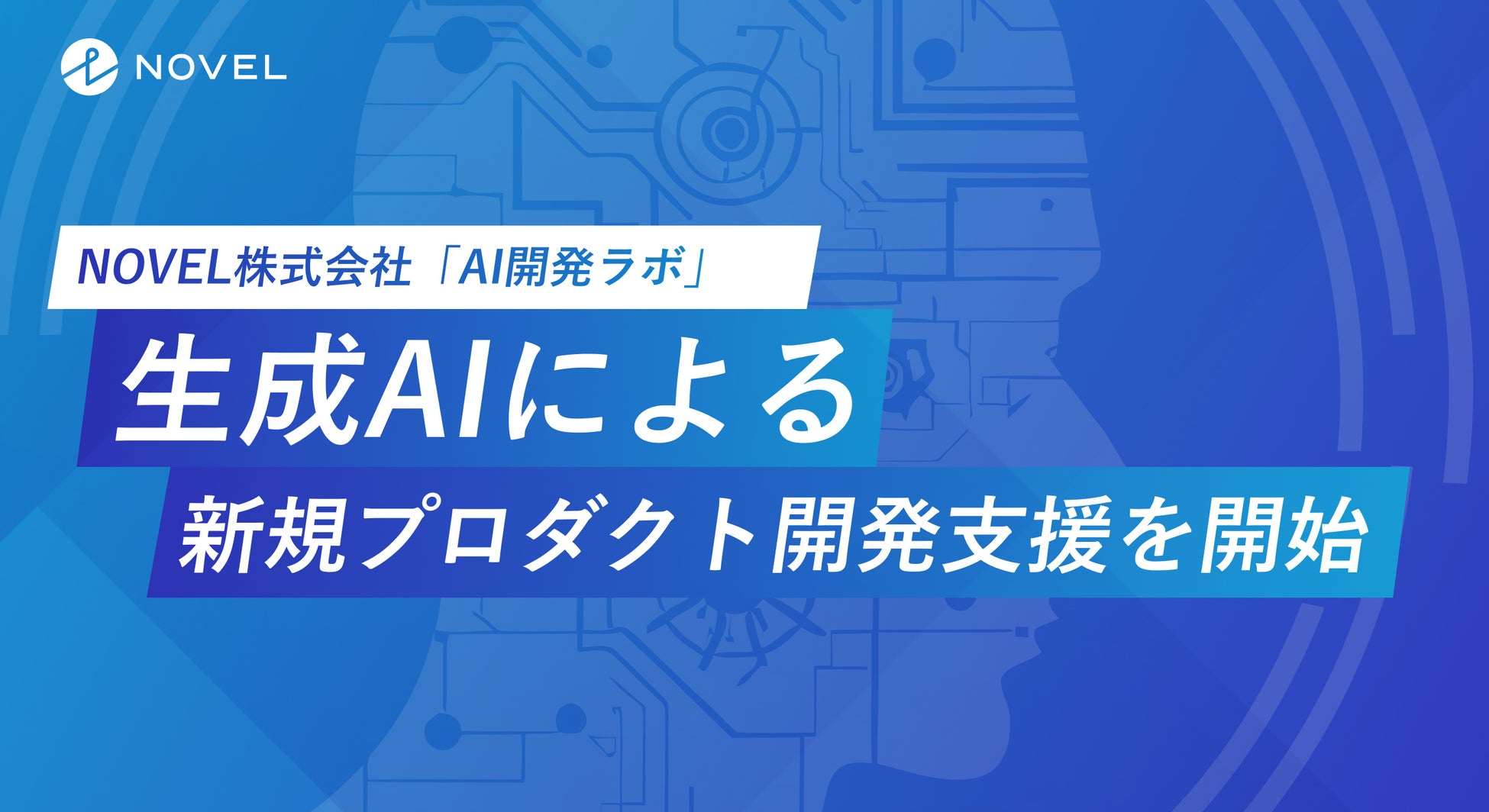 NOVEL

NOVEL株式会社「AI開発ラボ」

生成AIによる

新規プロダクト開発支援を開始